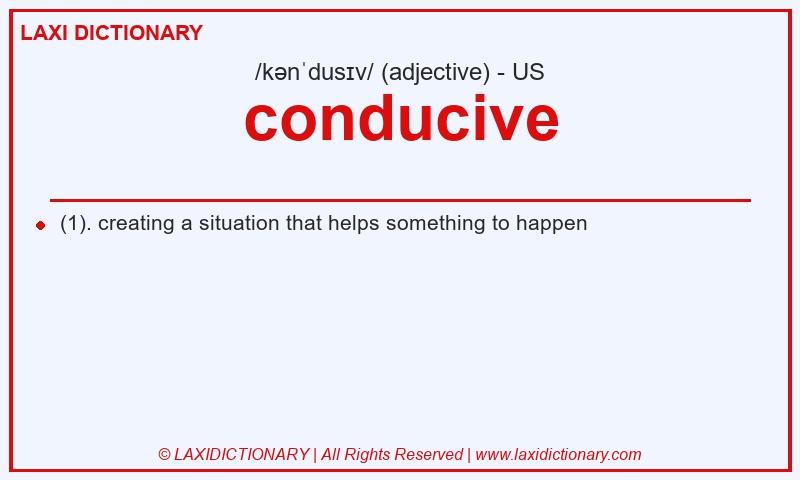 LAXI DICTIONARY

/kənˈdusɪv/ (adjective) - US

conducive

(1). creating a situation that helps something to happen

© LAXIDICTIONARY | All Rights Reserved | www.laxidictionary.com